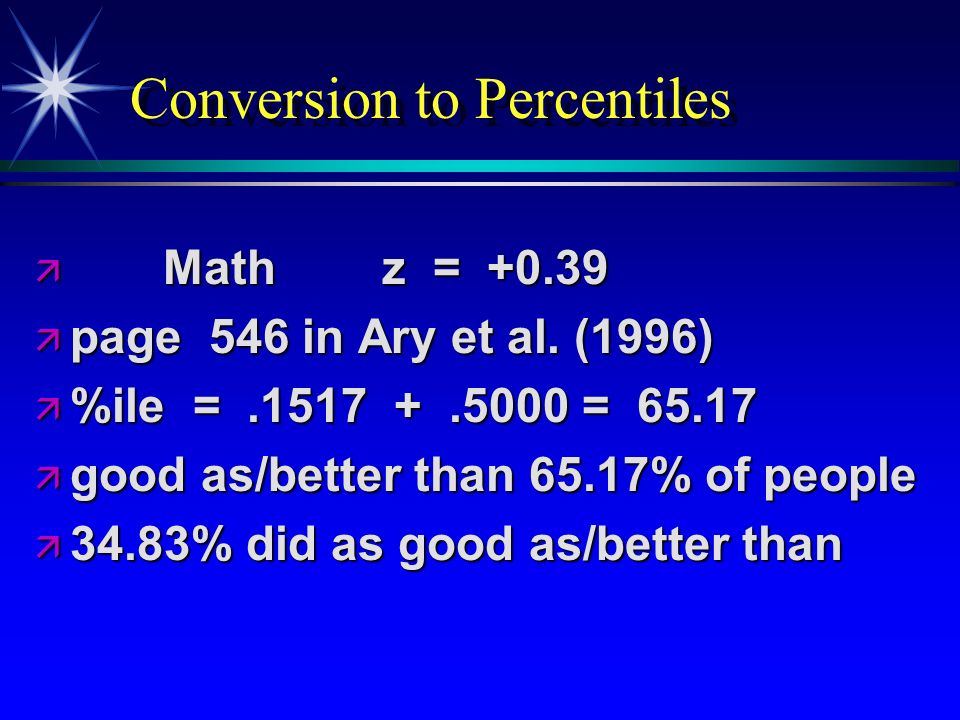 Conversion to Percentiles

Math z = +0.39

page 546 in Ary et al. (1996)

%ile = .1517 + .5000 = 65.17

good as/better than 65.17% of people

34.83% did as good as/better than